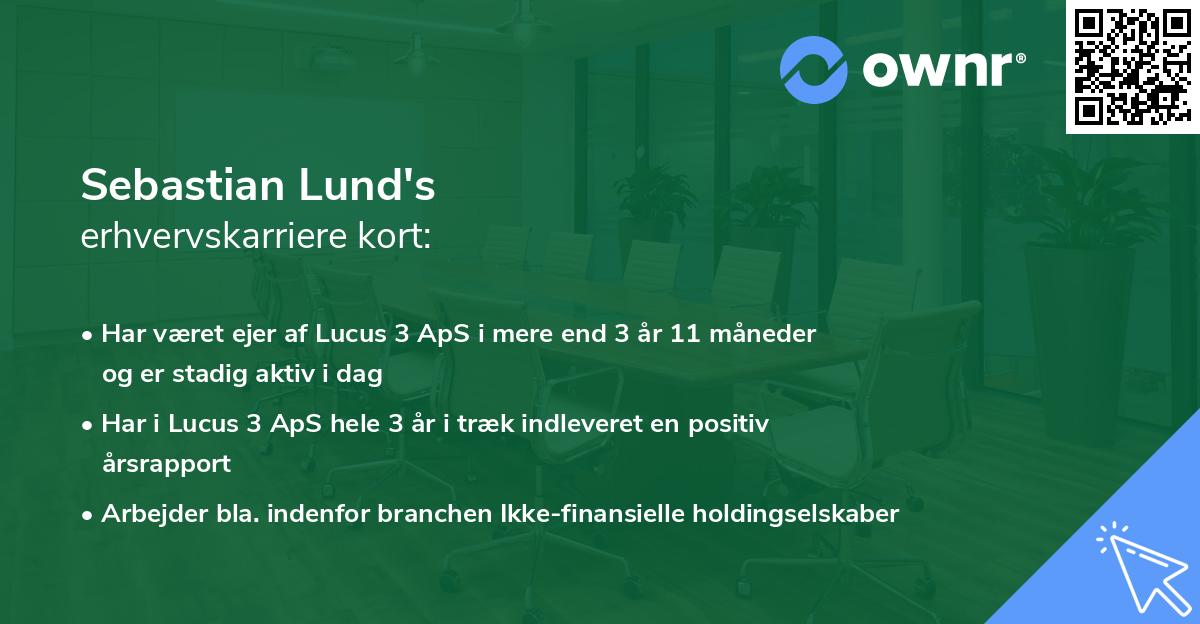 ownr®

Sebastian Lund's
erhvervskarriere kort:

• Har været ejer af Lucus 3 ApS i mere end 3 år 11 måneder og er stadig aktiv i dag
• Har i Lucus 3 ApS hele 3 år i træk indleveret en positiv årsrapport
• Arbejder bla. indenfor branchen Ikke-finansielle holdingselskaber